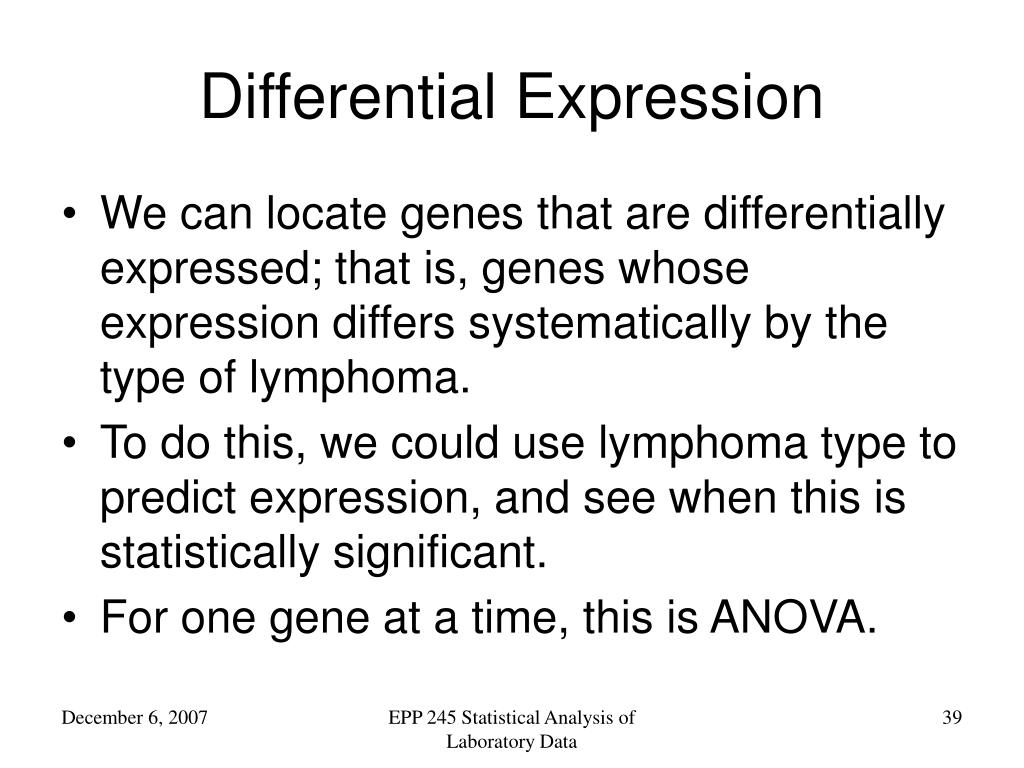 Differential Expression

• We can locate genes that are differentially expressed; that is, genes whose expression differs systematically by the type of lymphoma.
• To do this, we could use lymphoma type to predict expression, and see when this is statistically significant.
• For one gene at a time, this is ANOVA.

December 6, 2007

EPP 245 Statistical Analysis of Laboratory Data

39